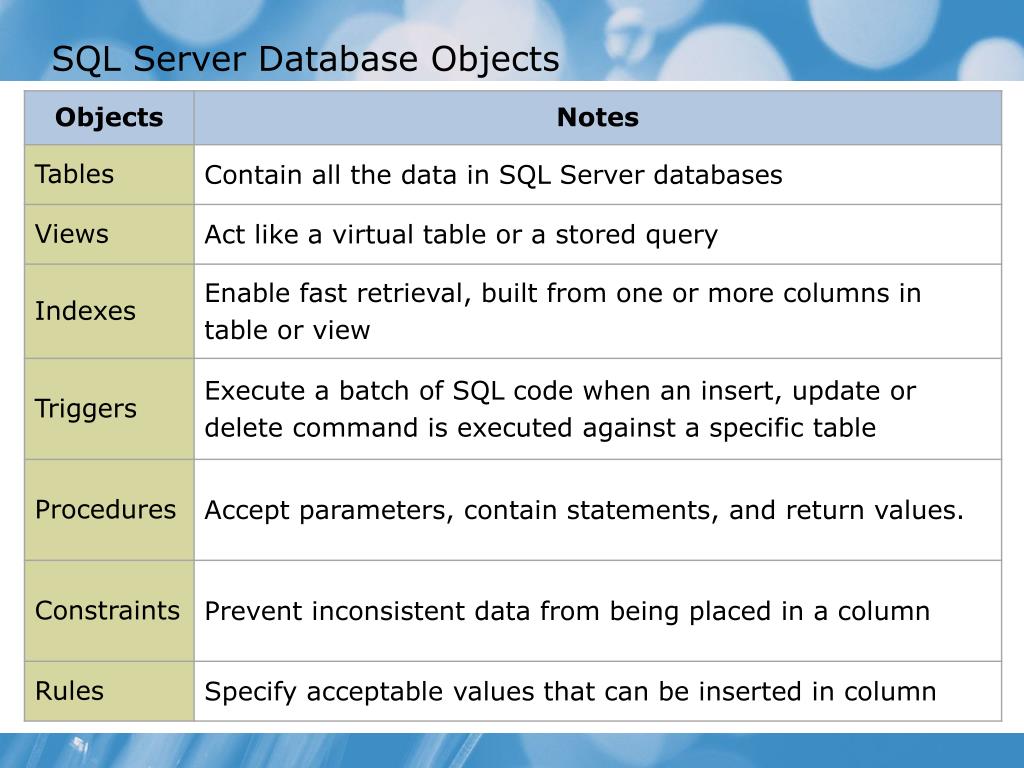 SQL Server Database Objects

| Objects | Notes |
|---|---|
| Tables | Contain all the data in SQL Server databases |
| Views | Act like a virtual table or a stored query |
| Indexes | Enable fast retrieval, built from one or more columns in table or view |
| Triggers | Execute a batch of SQL code when an insert, update or delete command is executed against a specific table |
| Procedures | Accept parameters, contain statements, and return values. |
| Constraints | Prevent inconsistent data from being placed in a column |
| Rules | Specify acceptable values that can be inserted in column |